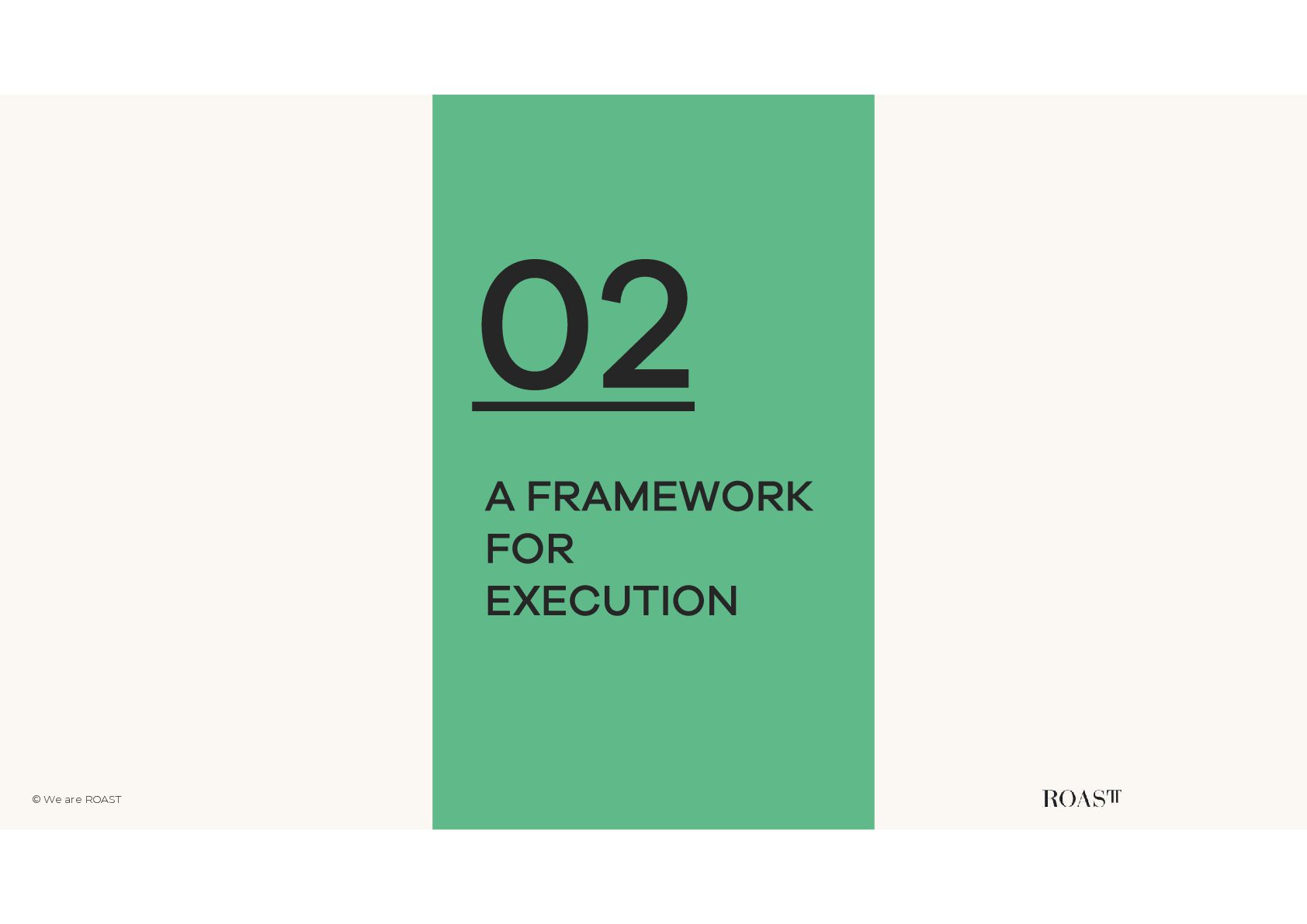 02

A FRAMEWORK FOR EXECUTION

© We are ROAST

ROAST